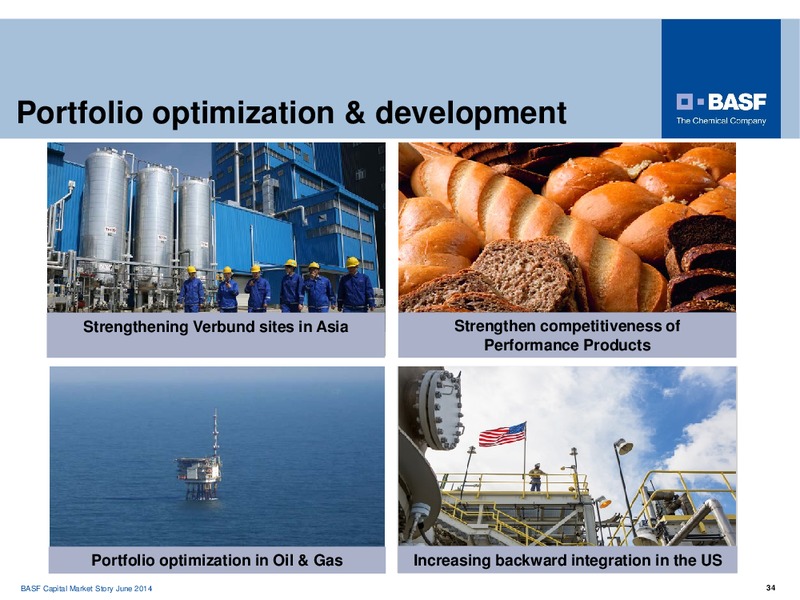 Portfolio optimization & development

BASF
The Chemical Company

Strengthening Verbund sites in Asia

Strengthen competitiveness of Performance Products

Portfolio optimization in Oil & Gas

Increasing backward integration in the US

BASF Capital Market Story June 2014

34